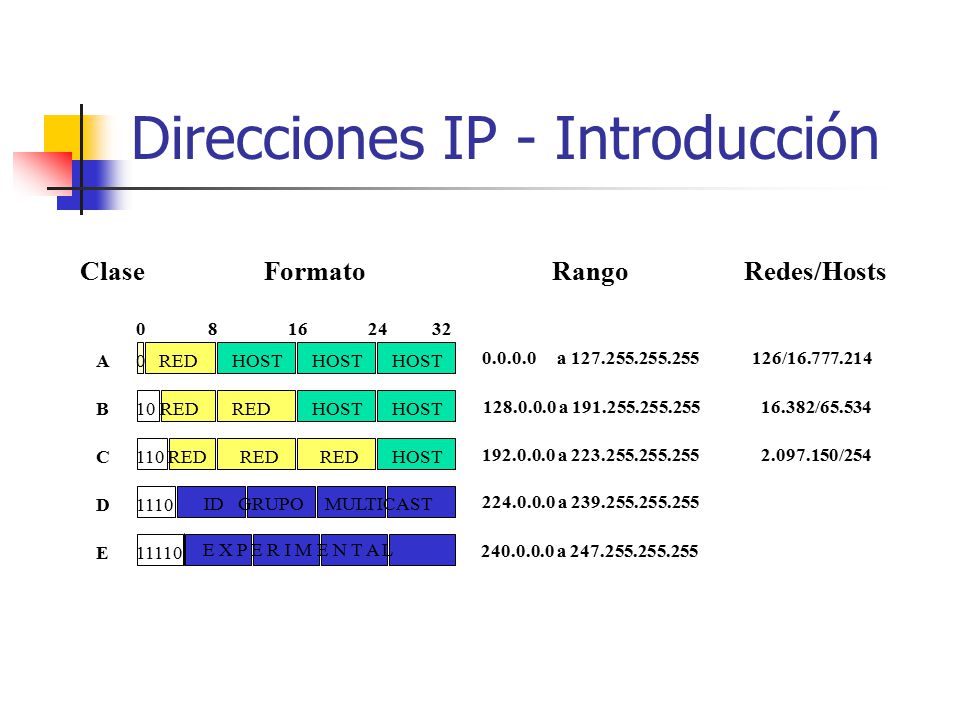 Direcciones IP - Introducción

| Clase | Formato | Rango | Redes/Hosts |
|---|---|---|---|
| | 0 8 16 24 32 | | |
| A | 0 RED HOST HOST HOST | 0.0.0.0 a 127.255.255.255 | 126/16.777.214 |
| B | 10 RED RED HOST HOST | 128.0.0.0 a 191.255.255.255 | 16.382/65.534 |
| C | 110 RED RED RED HOST | 192.0.0.0 a 223.255.255.255 | 2.097.150/254 |
| D | 1110 ID GRUPO MULTICAST | 224.0.0.0 a 239.255.255.255 | |
| E | 11110 E X P E R I M E N T A L | 240.0.0.0 a 247.255.255.255 | |